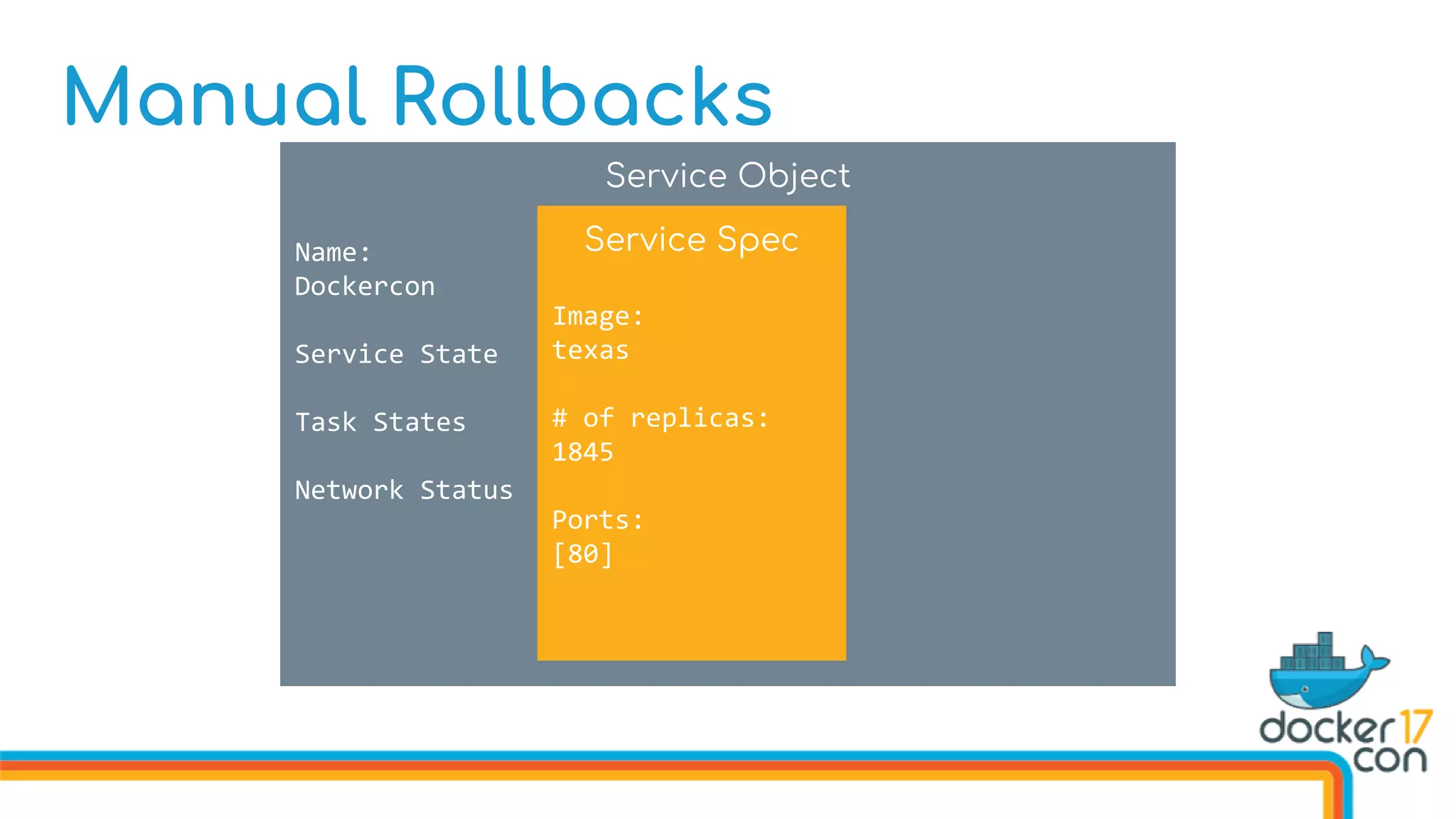 Manual Rollbacks

Service Object

Name:
Dockercon

Service State

Task States

Network Status

Service Spec

Image:
texas

# of replicas:
1845

Ports:
[80]

docker 17
con